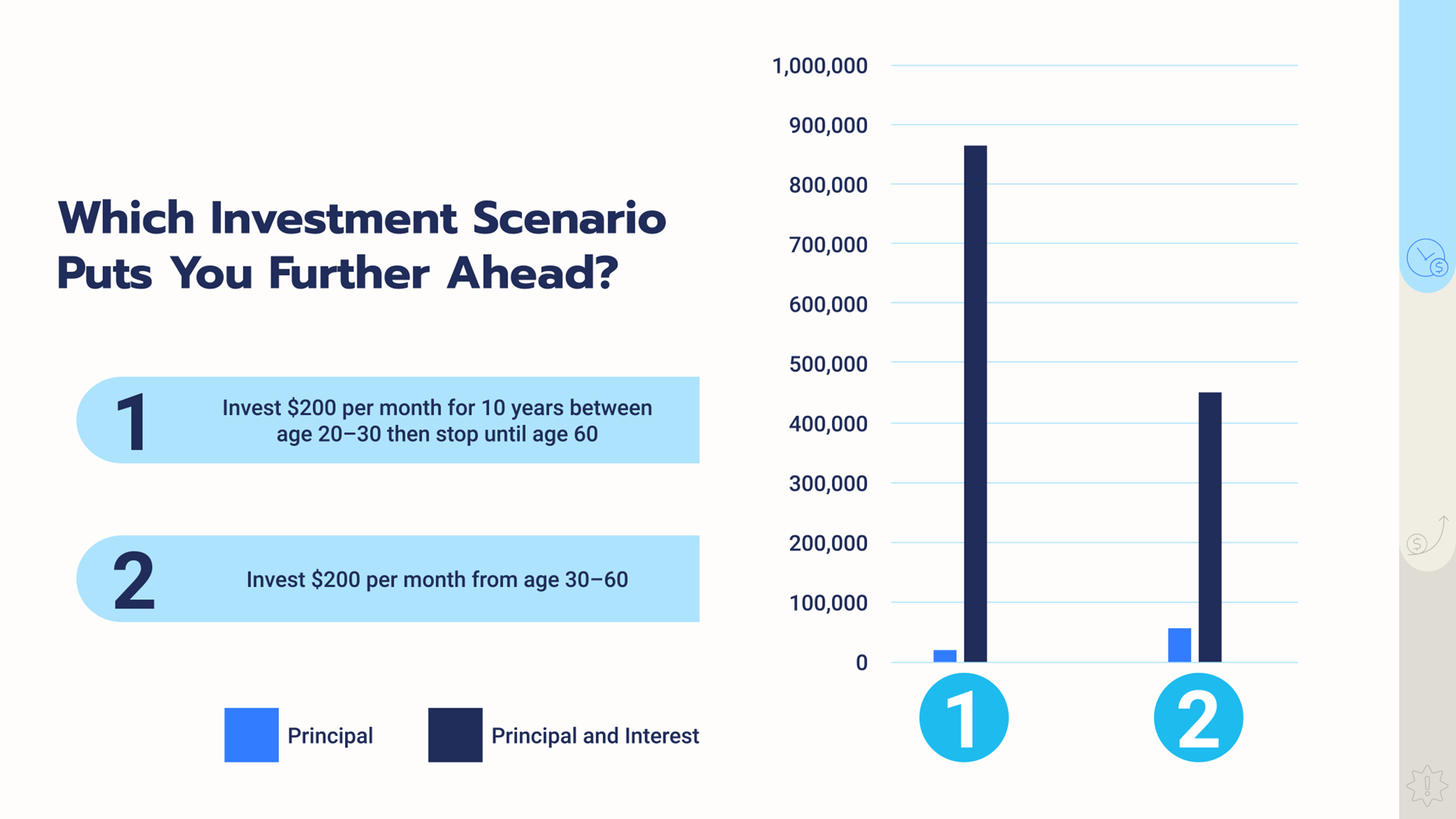 Which Investment Scenario Puts You Further Ahead?

1 Invest \$200 per month for 10 years between age 20–30 then stop until age 60

2 Invest \$200 per month from age 30–60

Principal
Principal and Interest

1,000,000
900,000
800,000
700,000
600,000
500,000
400,000
300,000
200,000
100,000
0

1
2